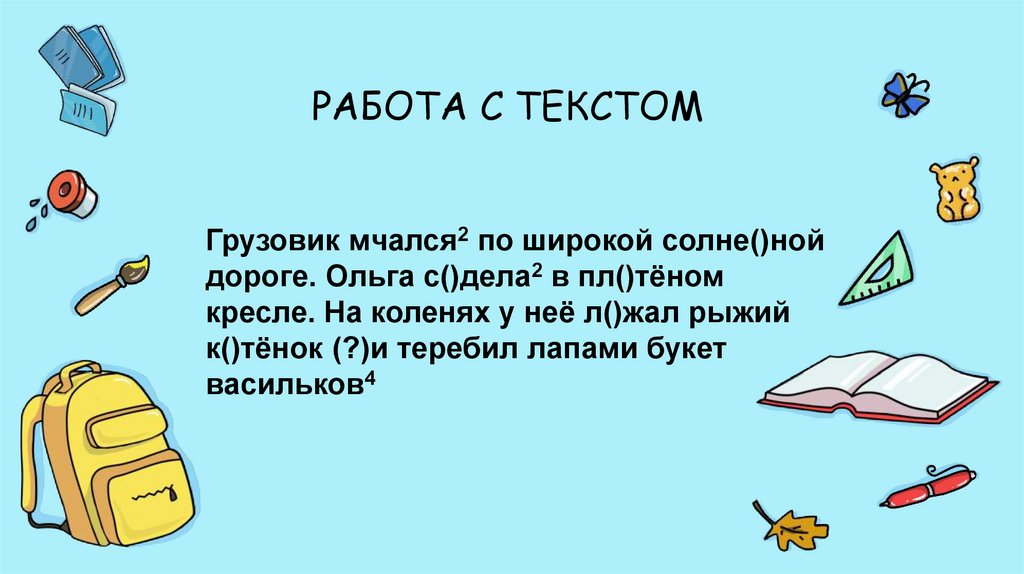 РАБОТА С ТЕКСТОМ

Грузовик мчался$^2$ по широкой солне()ной дороге. Ольга с()дела$^2$ в пл()тёном кресле. На коленях у неё л()жал рыжий к()тёнок (?)и теребил лапами букет васильков$^4$